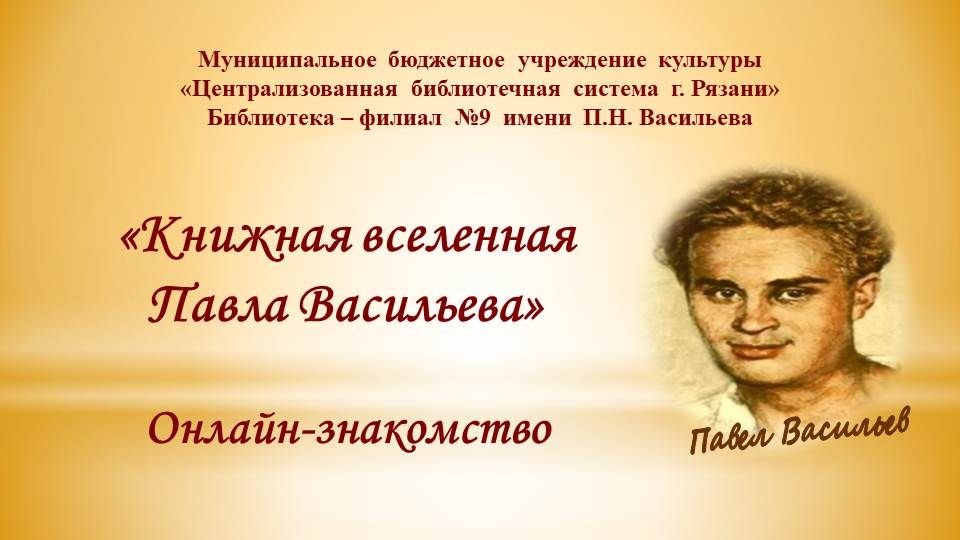 Муниципальное бюджетное учреждение культуры
«Централизованная библиотечная система г. Рязани»
Библиотека – филиал №9 имени П.Н. Васильева

«Книжная вселенная Павла Васильева»

Онлайн-знакомство

Павел Васильев